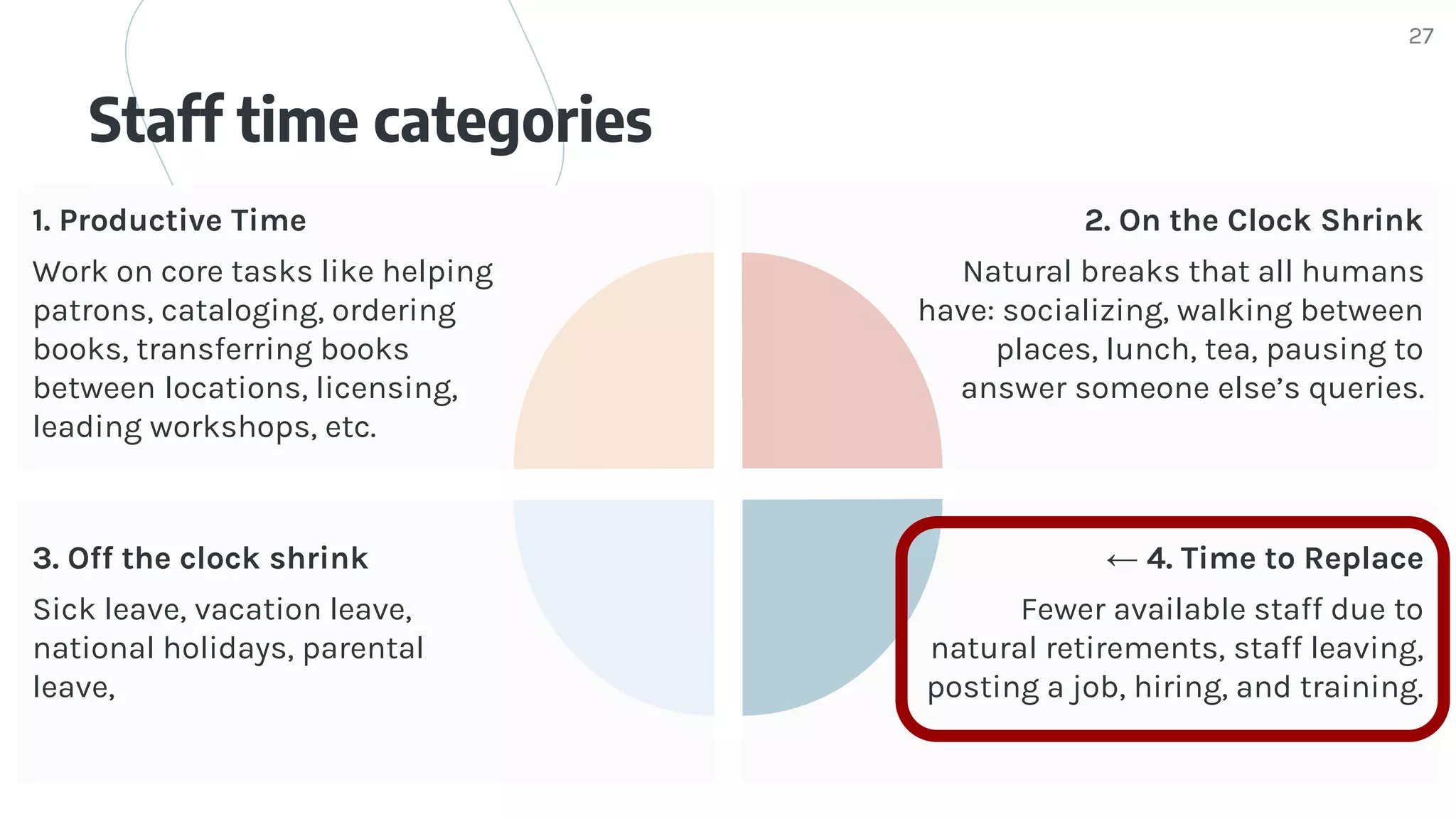 27

Staff time categories

1. Productive Time

Work on core tasks like helping patrons, cataloging, ordering books, transferring books between locations, licensing, leading workshops, etc.

2. On the Clock Shrink

Natural breaks that all humans have: socializing, walking between places, lunch, tea, pausing to answer someone else's queries.

3. Off the clock shrink

Sick leave, vacation leave, national holidays, parental leave,

← 4. Time to Replace

Fewer available staff due to natural retirements, staff leaving, posting a job, hiring, and training.